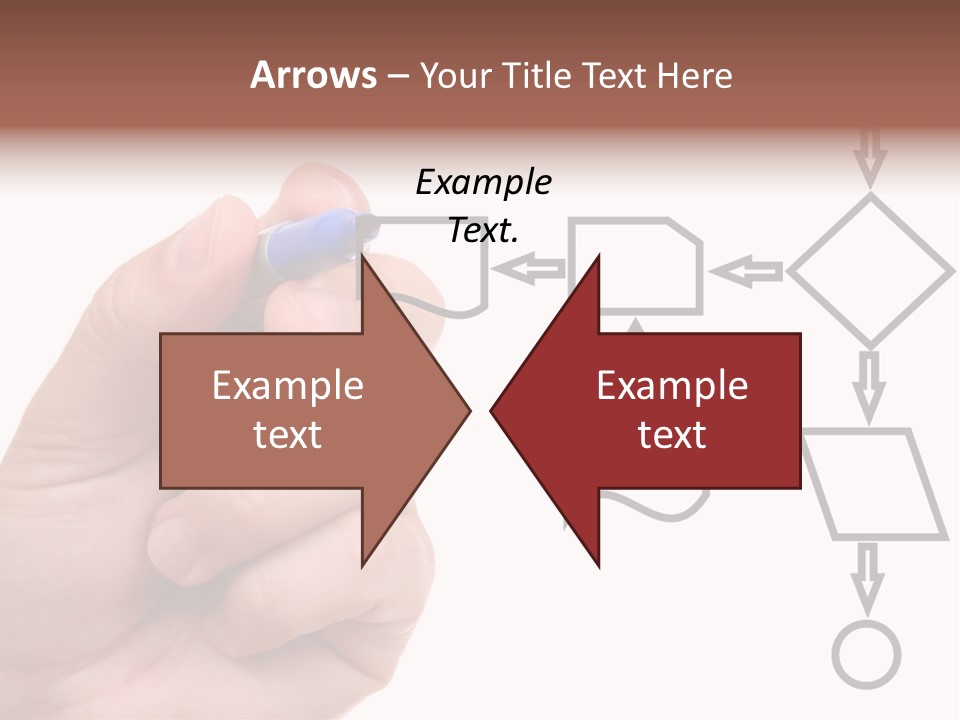 Arrows – Your Title Text Here

Example Text.

Example text

Example text